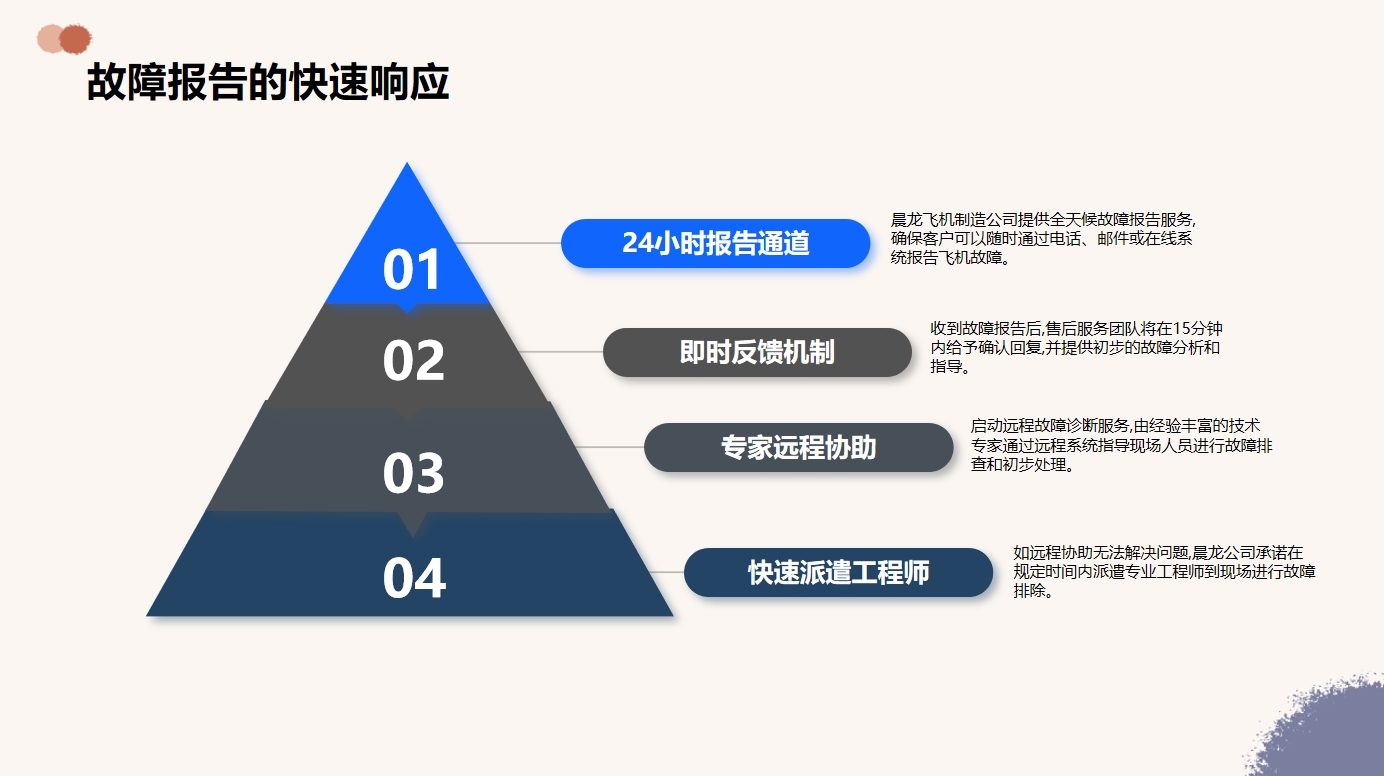 故障报告的快速响应

01

24小时报告通道

晨龙飞机制造公司提供全天候故障报告服务,确保客户可以随时通过电话、邮件或在线系统报告飞机故障。

02

即时反馈机制

收到故障报告后,售后服务团队将在15分钟内给予确认回复,并提供初步的故障分析和指导。

03

专家远程协助

启动远程故障诊断服务,由经验丰富的技术专家通过远程系统指导现场人员进行故障排查和初步处理。

04

快速派遣工程师

如远程协助无法解决问题,晨龙公司承诺在规定时间内派遣专业工程师到现场进行故障排除。